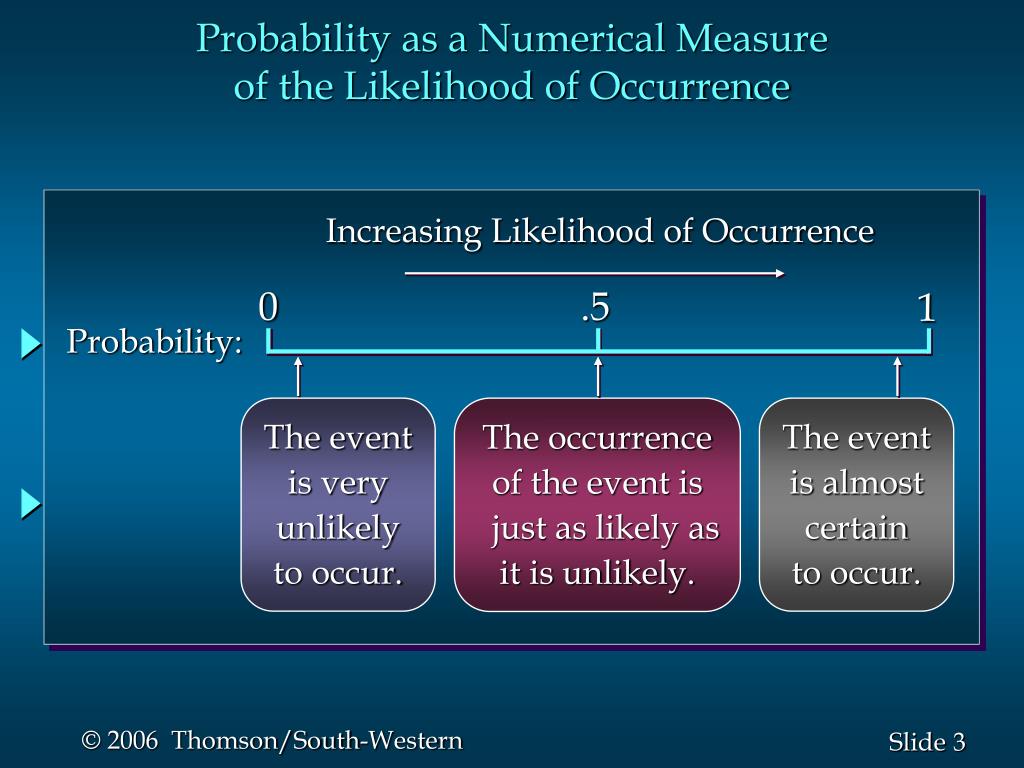 Probability as a Numerical Measure of the Likelihood of Occurrence

Increasing Likelihood of Occurrence

0

.5

1

Probability:

The event is very unlikely to occur.

The occurrence of the event is just as likely as it is unlikely.

The event is almost certain to occur.

© 2006 Thomson/South-Western

Slide 3